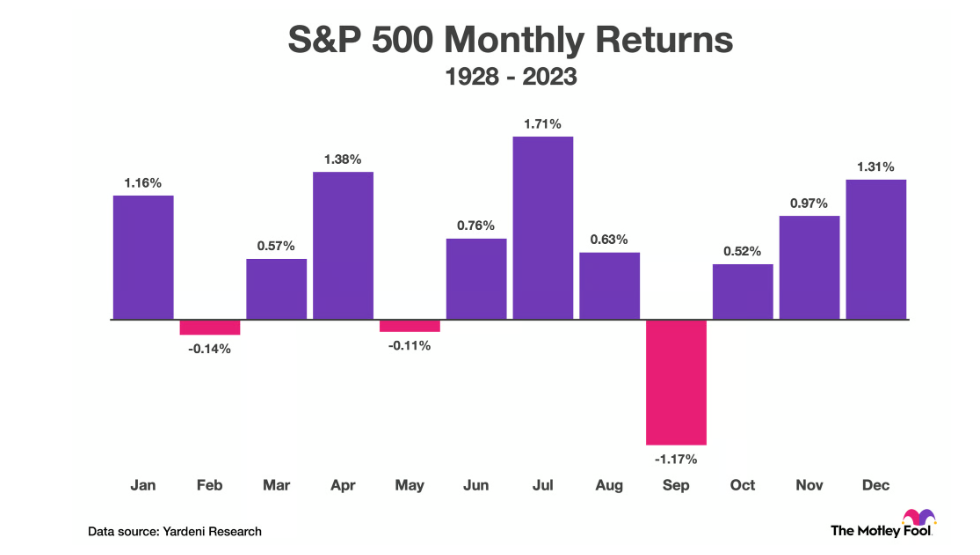 S&P 500 Monthly Returns
1928 - 2023

1.16%
-0.14%
0.57%
1.38%
-0.11%
0.76%
1.71%
0.63%
-1.17%
0.52%
0.97%
1.31%

Jan Feb Mar Apr May Jun Jul Aug Sep Oct Nov Dec

Data source: Yardeni Research

The Motley Fool